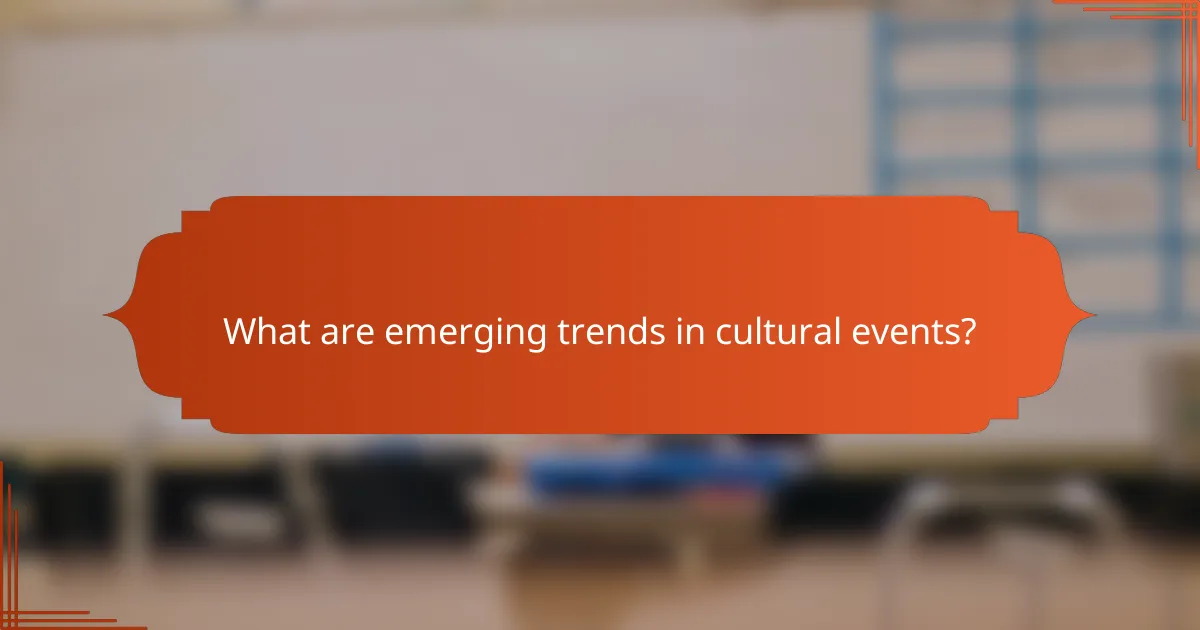 What are emerging trends in cultural events?